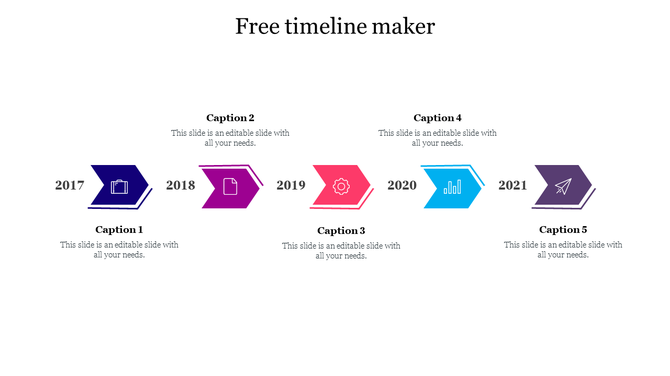 Free timeline maker

Caption 2
This slide is an editable slide with all your needs.

Caption 4
This slide is an editable slide with all your needs.

2017

2018

2019

2020

2021

Caption 1
This slide is an editable slide with all your needs.

Caption 3
This slide is an editable slide with all your needs.

Caption 5
This slide is an editable slide with all your needs.